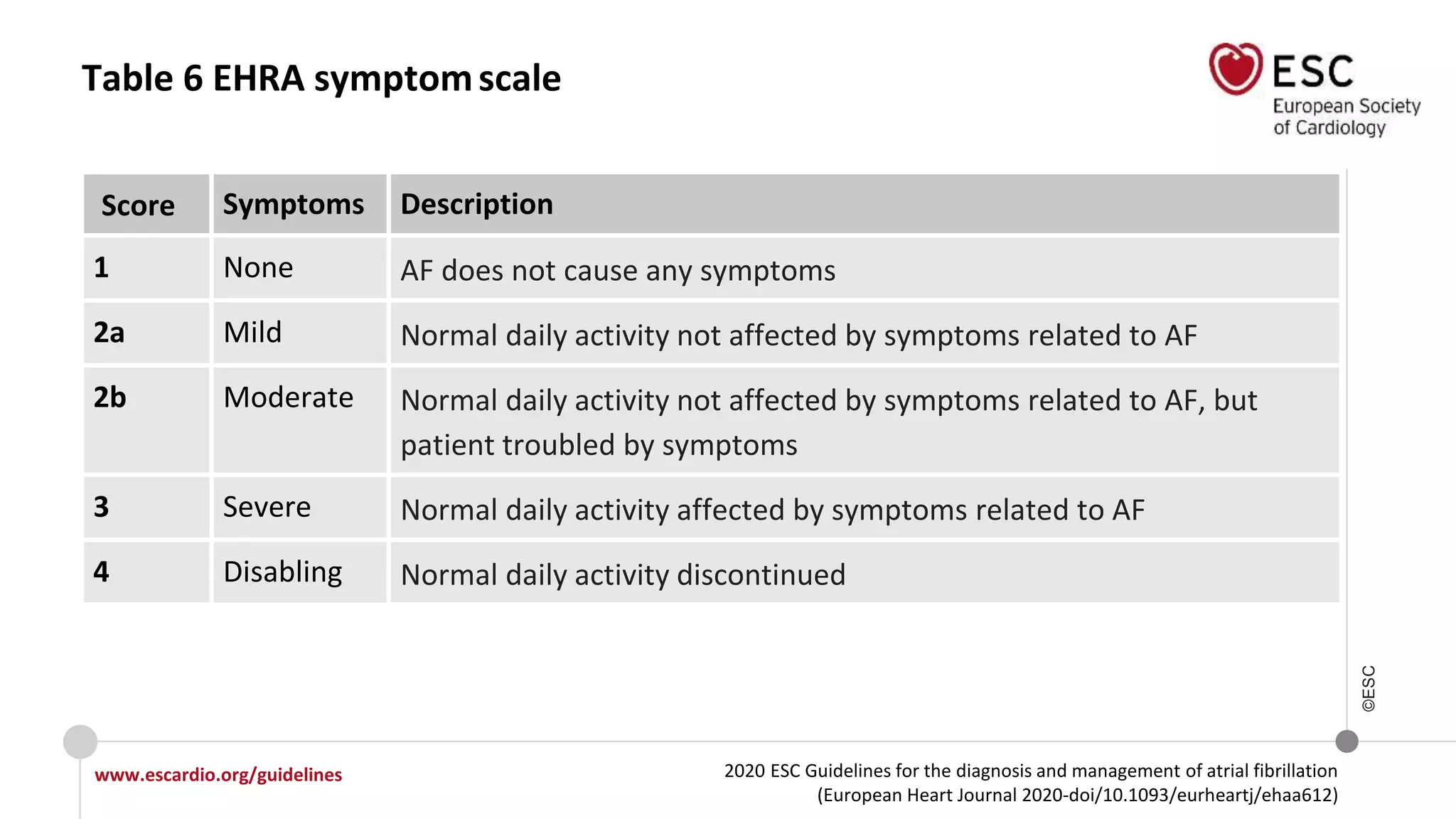 Table 6 EHRA symptom scale

ESC
European Society of Cardiology

| Score | Symptoms | Description |
|---|---|---|
| 1 | None | AF does not cause any symptoms |
| 2a | Mild | Normal daily activity not affected by symptoms related to AF |
| 2b | Moderate | Normal daily activity not affected by symptoms related to AF, but patient troubled by symptoms |
| 3 | Severe | Normal daily activity affected by symptoms related to AF |
| 4 | Disabling | Normal daily activity discontinued |

©ESC

www.escardio.org/guidelines

2020 ESC Guidelines for the diagnosis and management of atrial fibrillation (European Heart Journal 2020-doi/10.1093/eurheartj/ehaa612)